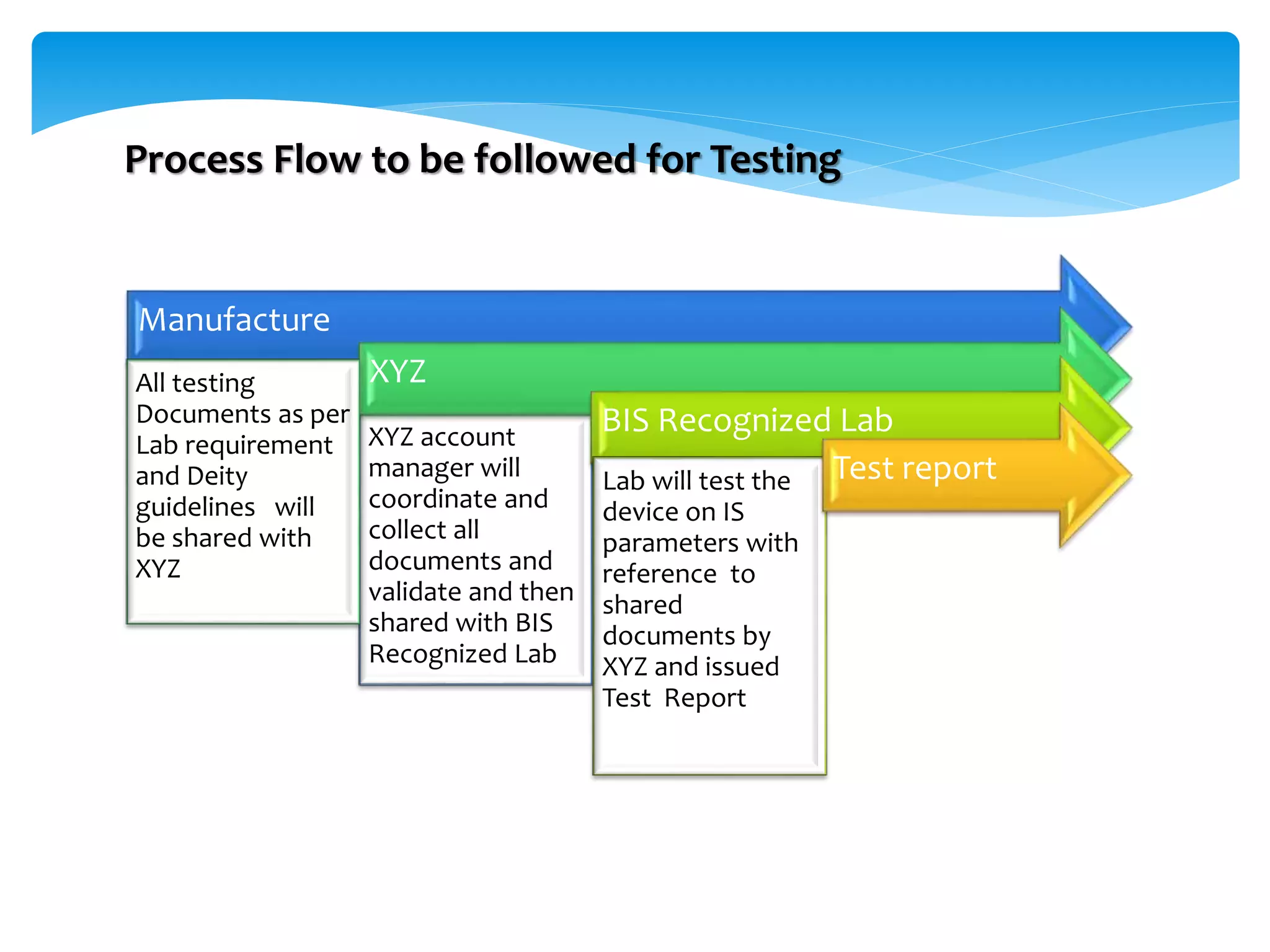 Process Flow to be followed for Testing

Manufacture

All testing Documents as per Lab requirement and Deity guidelines will be shared with XYZ

XYZ

XYZ account manager will coordinate and collect all documents and validate and then shared with BIS Recognized Lab

BIS Recognized Lab

Lab will test the device on IS parameters with reference to shared documents by XYZ and issued Test Report

Test report